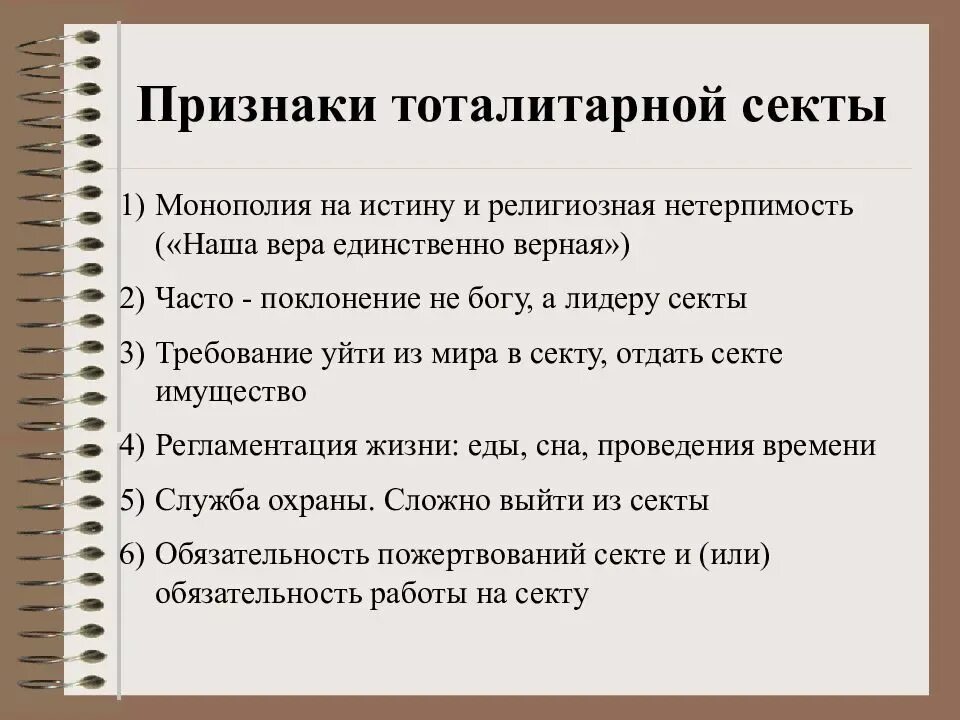 Признаки тоталитарной секты

1) Монополия на истину и религиозная нетерпимость («Наша вера единственно верная»)

2) Часто - поклонение не богу, а лидеру секты

3) Требование уйти из мира в секту, отдать секте имущество

4) Регламентация жизни: еды, сна, проведения времени

5) Служба охраны. Сложно выйти из секты

6) Обязательность пожертвований секте и (или) обязательность работы на секту